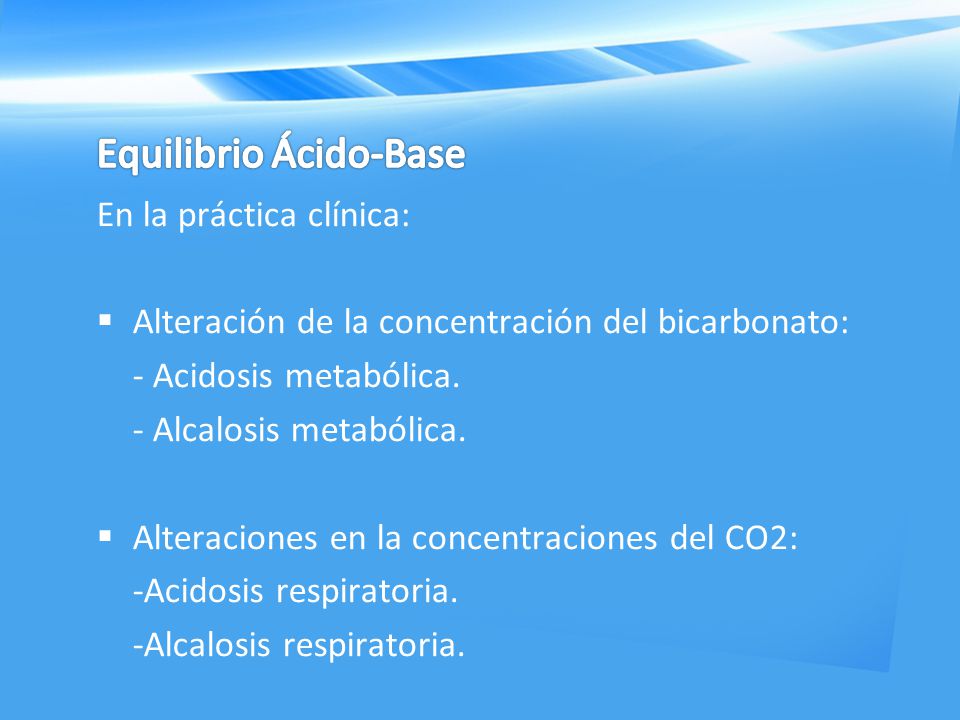 Equilibrio Ácido-Base

En la práctica clínica:

▪ Alteración de la concentración del bicarbonato:
- Acidosis metabólica.
- Alcalosis metabólica.

▪ Alteraciones en la concentraciones del CO2:
-Acidosis respiratoria.
-Alcalosis respiratoria.